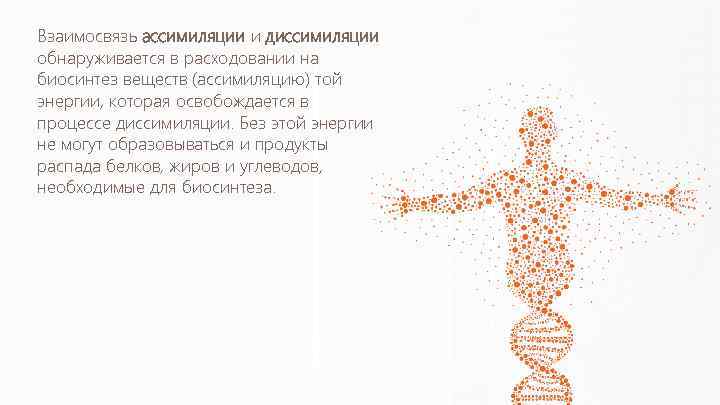 Взаимосвязь ассимиляции и диссимиляции обнаруживается в расходовании на биосинтез веществ (ассимиляцию) той энергии, которая освобождается в процессе диссимиляции. Без этой энергии не могут образовываться и продукты распада белков, жиров и углеводов, необходимые для биосинтеза.